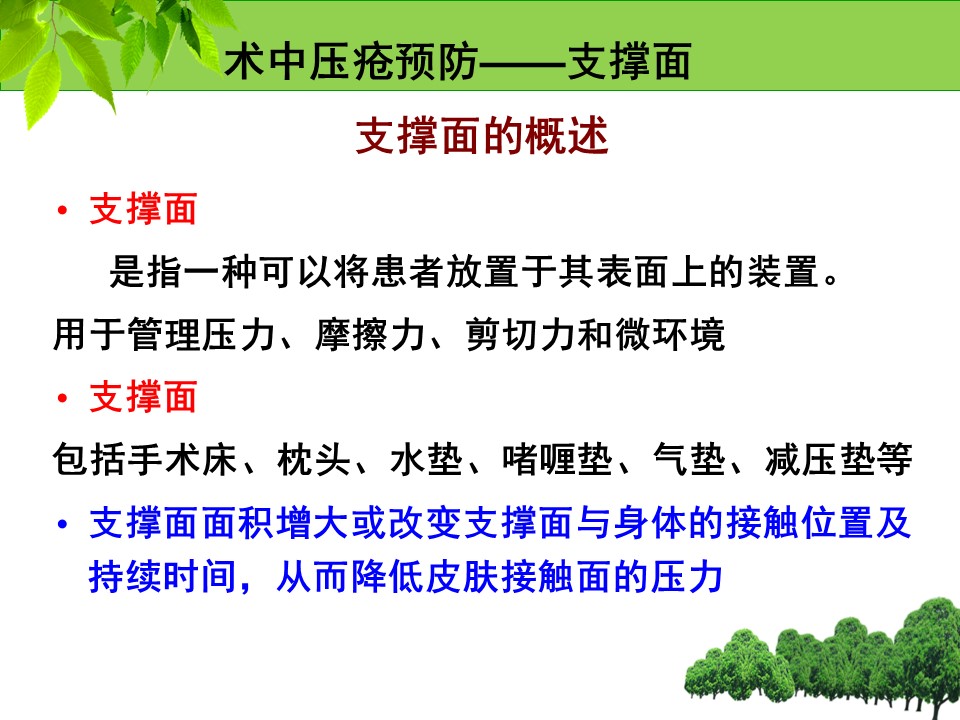 术中压疮预防——支撑面

支撑面的概述

• 支撑面

是指一种可以将患者放置于其表面上的装置。用于管理压力、摩擦力、剪切力和微环境

• 支撑面

包括手术床、枕头、水垫、啫喱垫、气垫、减压垫等

• 支撑面面积增大或改变支撑面与身体的接触位置及持续时间，从而降低皮肤接触面的压力